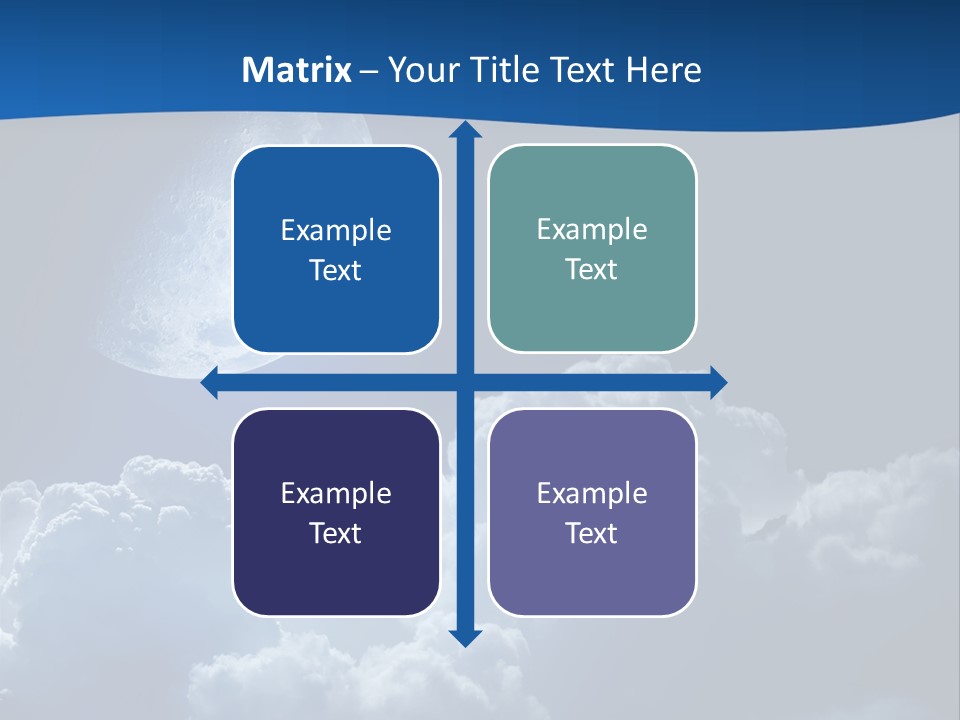 Matrix – Your Title Text Here

Example Text

Example Text

Example Text

Example Text